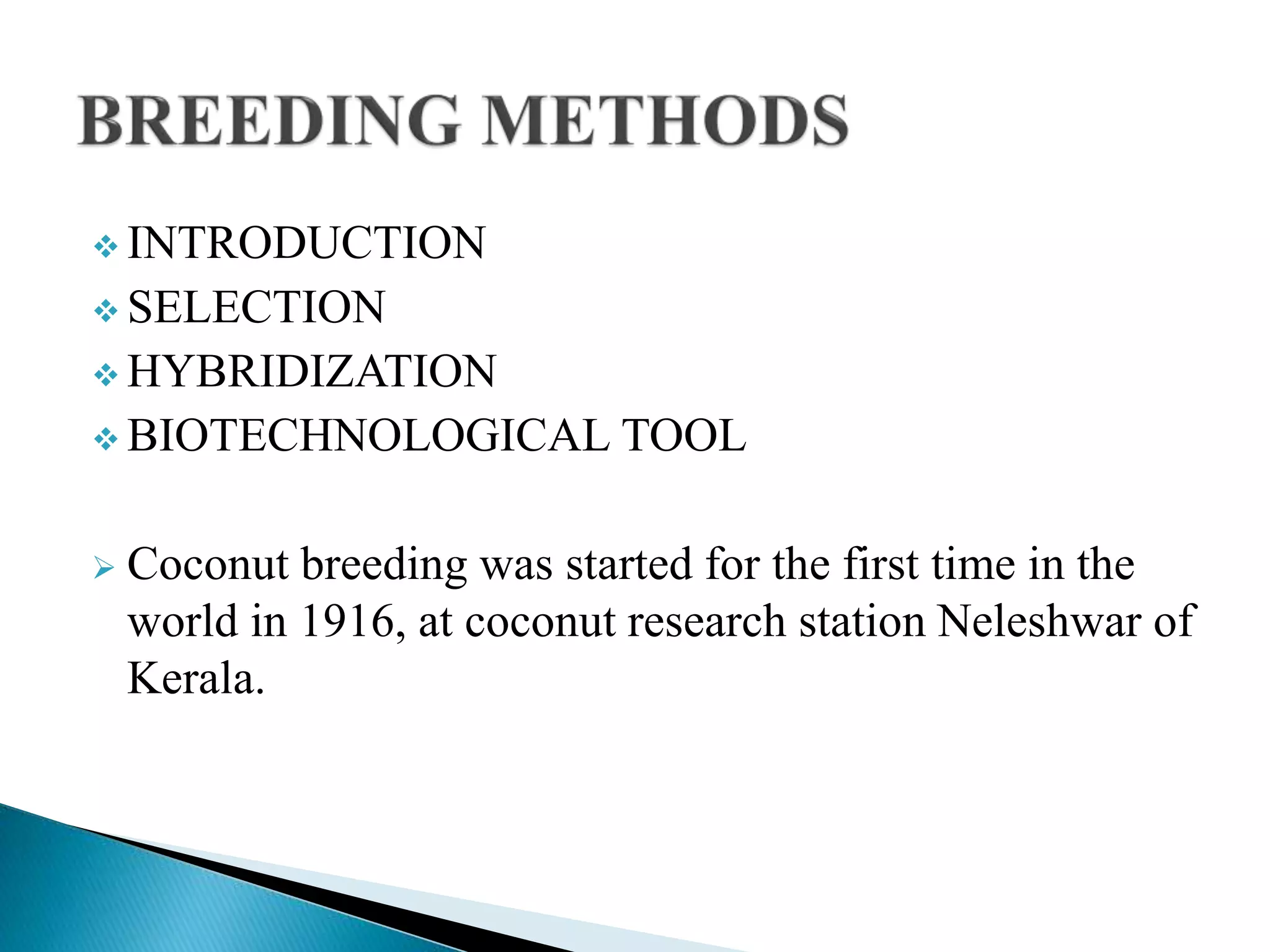 BREEDING METHODS

❖ INTRODUCTION
❖ SELECTION
❖ HYBRIDIZATION
❖ BIOTECHNOLOGICAL TOOL

➢ Coconut breeding was started for the first time in the world in 1916, at coconut research station Neleshwar of Kerala.